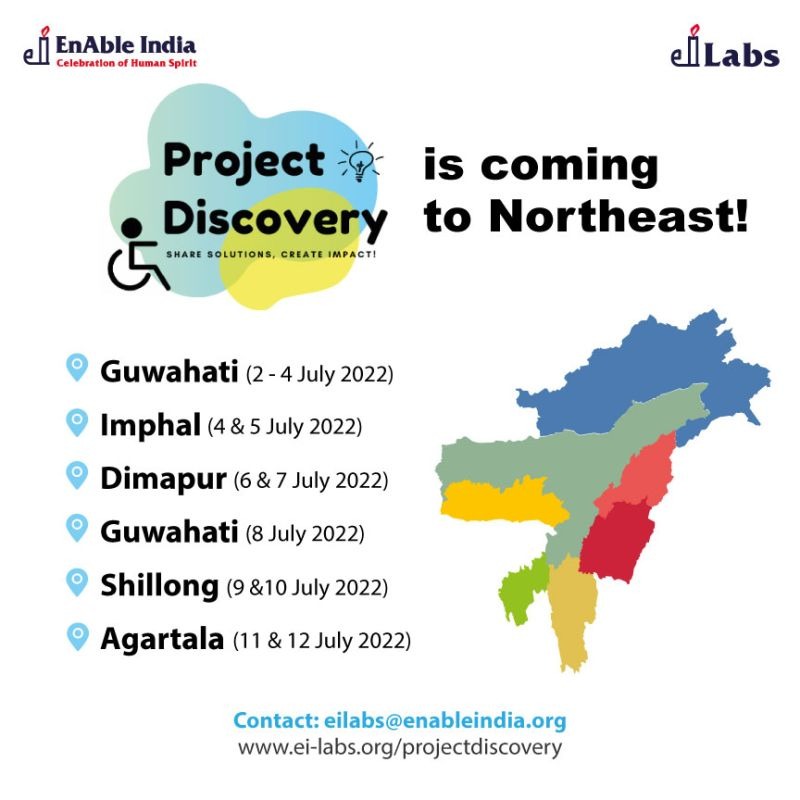 ei EnAble India
Celebration of Human Spirit

ei Labs

Project Discovery
SHARE SOLUTIONS, CREATE IMPACT!

is coming to Northeast!

Guwahati (2 - 4 July 2022)

Imphal (4 & 5 July 2022)

Dimapur (6 & 7 July 2022)

Guwahati (8 July 2022)

Shillong (9 &10 July 2022)

Agartala (11 & 12 July 2022)

Contact: eilabs@enableindia.org
www.ei-labs.org/projectdiscovery